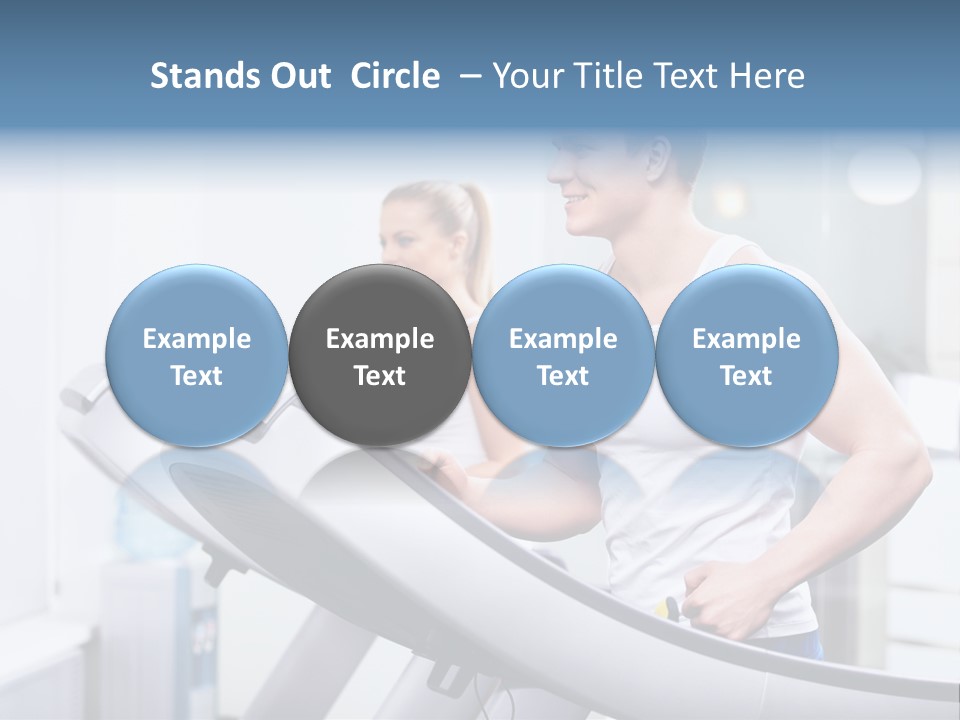 Stands Out Circle – Your Title Text Here

Example Text

Example Text

Example Text

Example Text